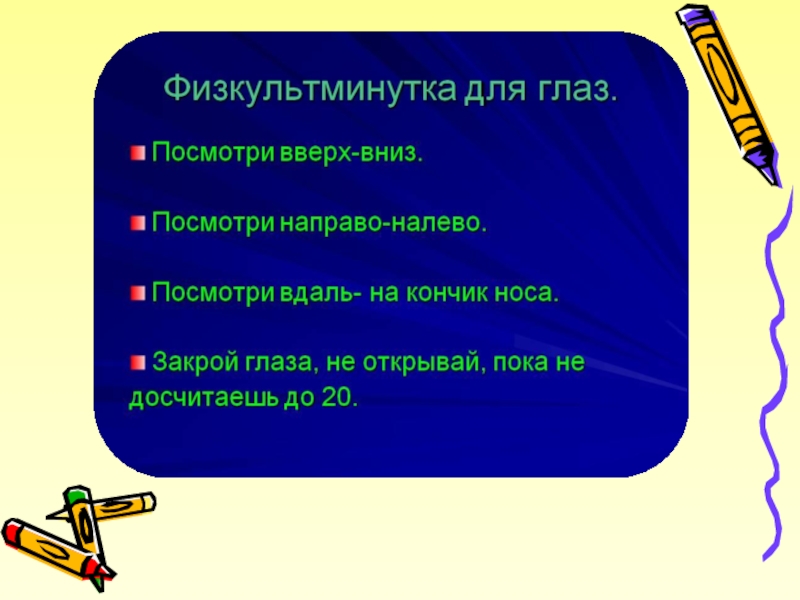 Физкультминутка для глаз.

Посмотри вверх-вниз.

Посмотри направо-налево.

Посмотри вдаль- на кончик носа.

Закрой глаза, не открывай, пока не досчитаешь до 20.